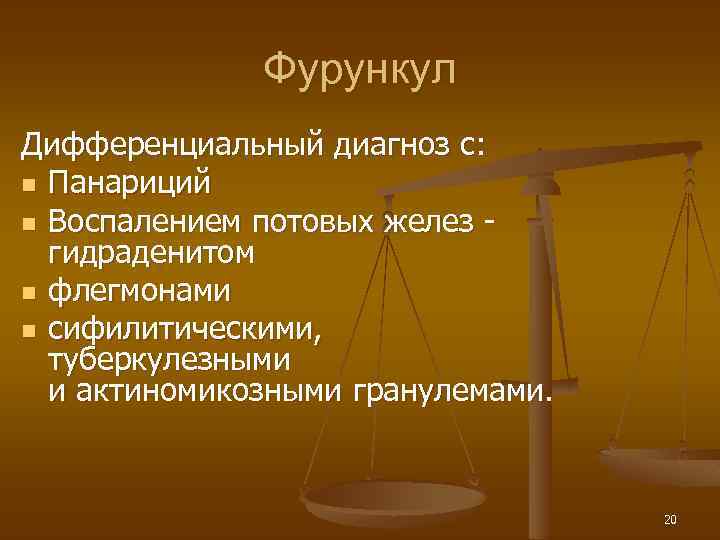 Фурункул

Дифференциальный диагноз с:
- Панариций
- Воспалением потовых желез - гидраденитом
- флегмонами
- сифилитическими, туберкулезными и актиномикозными гранулемами.

20